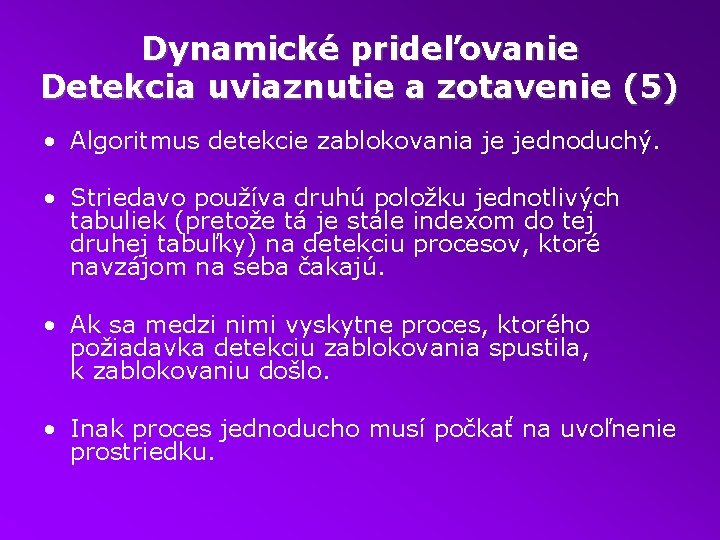 Dynamické prideľovanie
Detekcia uviaznutie a zotavenie (5)

• Algoritmus detekcie zablokovania je jednoduchý.

• Striedavo používa druhú položku jednotlivých tabuliek (pretože tá je stále indexom do tej druhej tabuľky) na detekciu procesov, ktoré navzájom na seba čakajú.

• Ak sa medzi nimi vyskytne proces, ktorého požiadavka detekciu zablokovania spustila, k zablokovaniu došlo.

• Inak proces jednoducho musí počkať na uvoľnenie prostriedku.